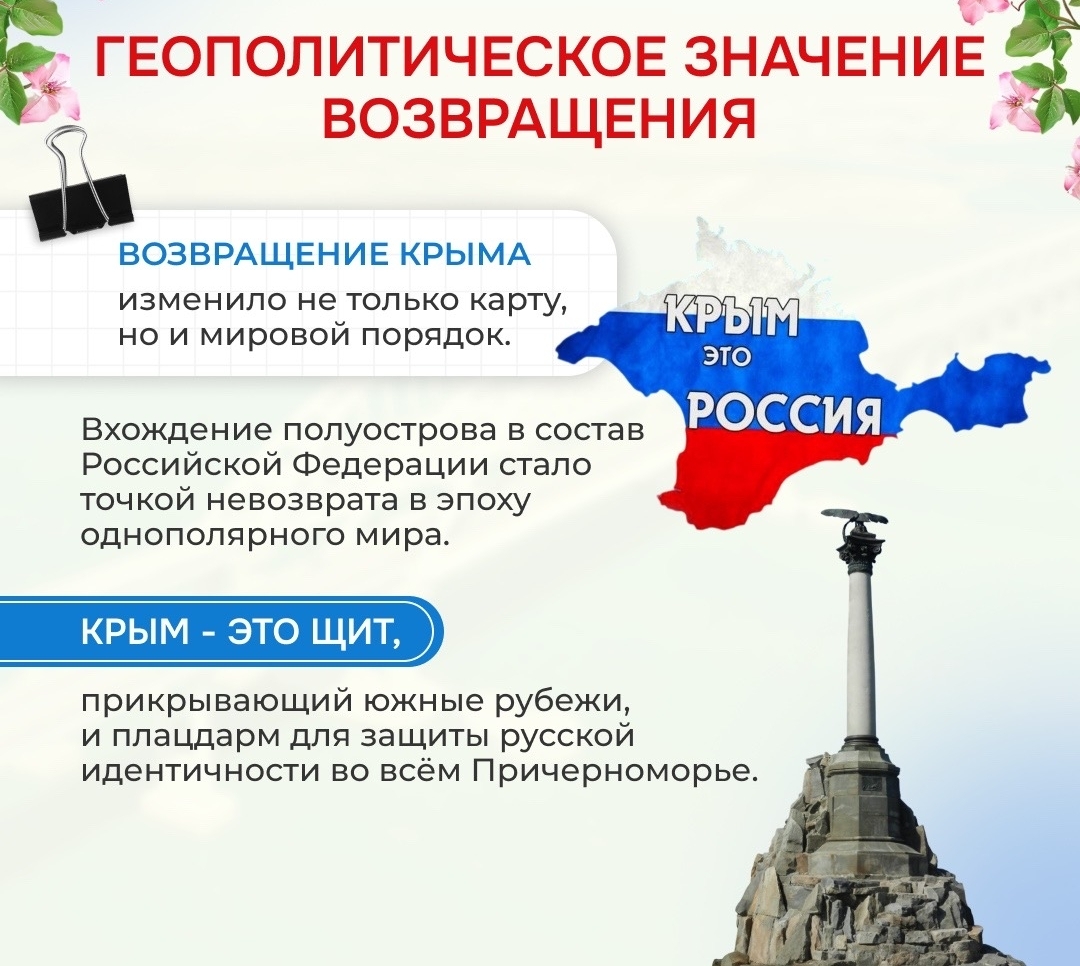 ГЕОПОЛИТИЧЕСКОЕ ЗНАЧЕНИЕ ВОЗВРАЩЕНИЯ

ВОЗВРАЩЕНИЕ КРЫМА

изменило не только карту, но и мировой порядок.

КРЫМ
ЭТО
РОССИЯ

Вхождение полуострова в состав Российской Федерации стало точкой невозврата в эпоху однополярного мира.

КРЫМ - ЭТО ЩИТ,

прикрывающий южные рубежи, и плацдарм для защиты русской идентичности во всём Причерноморье.